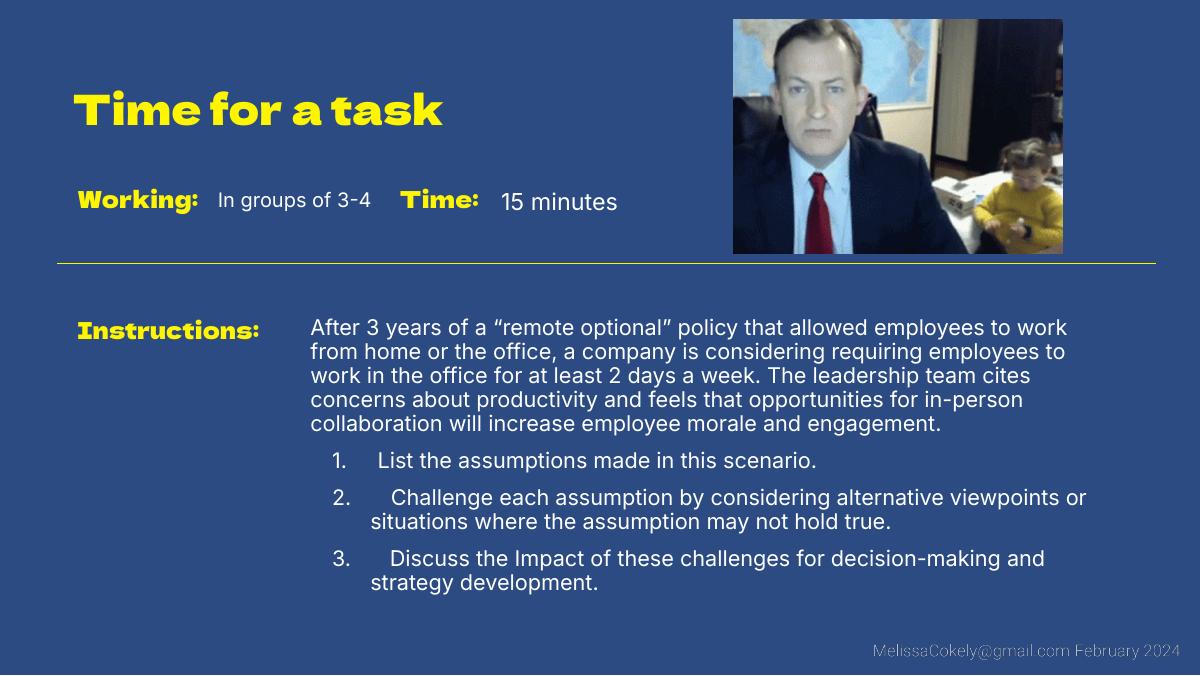 Time for a task

Working: In groups of 3-4 Time: 15 minutes

Instructions: After 3 years of a “remote optional” policy that allowed employees to work from home or the office, a company is considering requiring employees to work in the office for at least 2 days a week. The leadership team cites concerns about productivity and feels that opportunities for in-person collaboration will increase employee morale and engagement.

1. List the assumptions made in this scenario.

2. Challenge each assumption by considering alternative viewpoints or situations where the assumption may not hold true.

3. Discuss the Impact of these challenges for decision-making and strategy development.

MelissaCokely@gmail.com February 2024